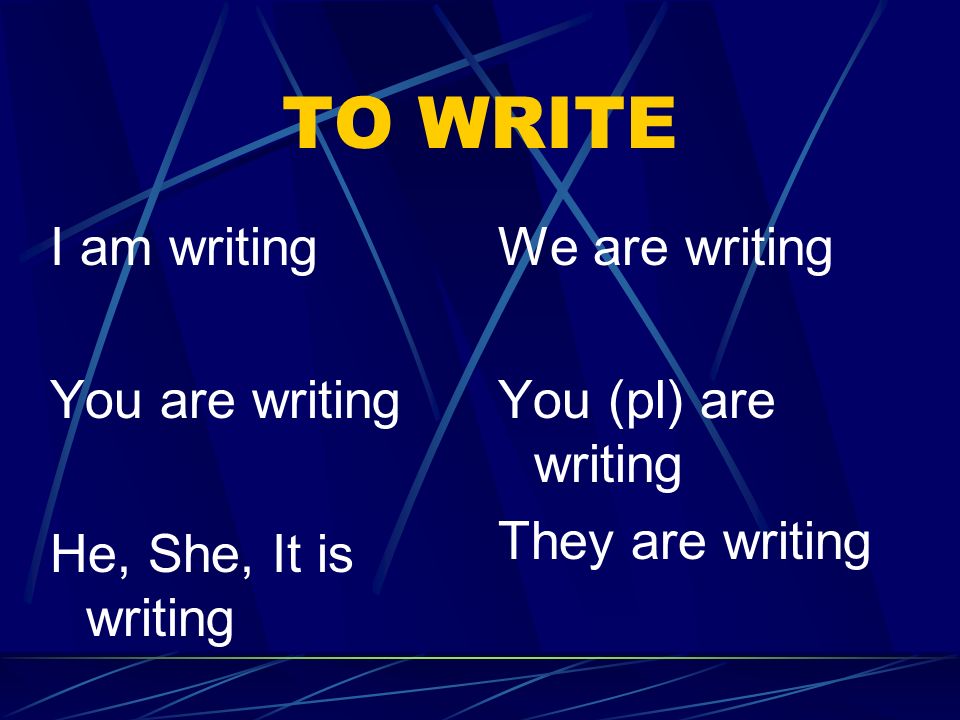 TO WRITE

I am writing

You are writing

He, She, It is writing

We are writing

You (pl) are writing

They are writing